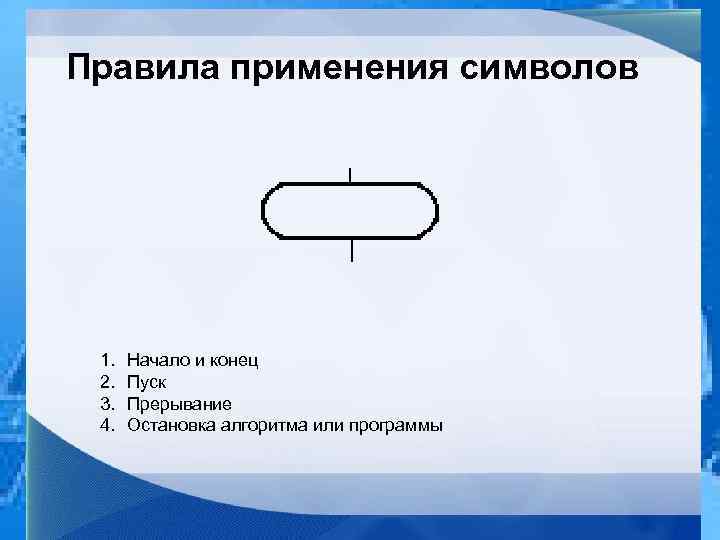 Правила применения символов

1. Начало и конец
2. Пуск
3. Прерывание
4. Остановка алгоритма или программы